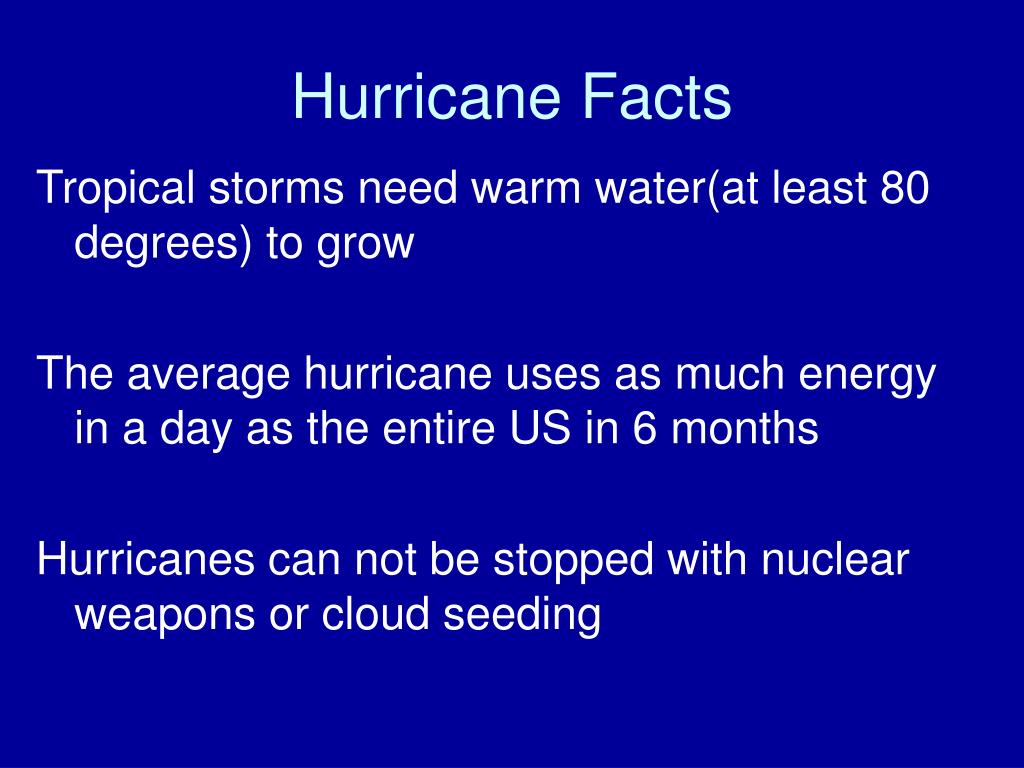 Hurricane Facts

Tropical storms need warm water(at least 80 degrees) to grow

The average hurricane uses as much energy in a day as the entire US in 6 months

Hurricanes can not be stopped with nuclear weapons or cloud seeding